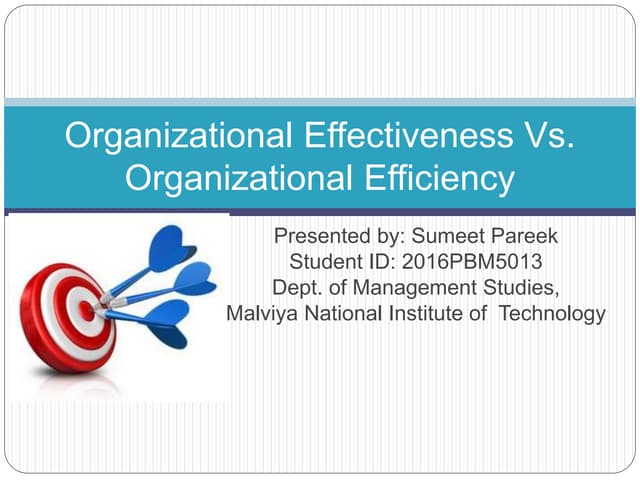 Organizational Effectiveness Vs. Organizational Efficiency

Presented by: Sumeet Pareek
Student ID: 2016PBM5013
Dept. of Management Studies,
Malviya National Institute of Technology